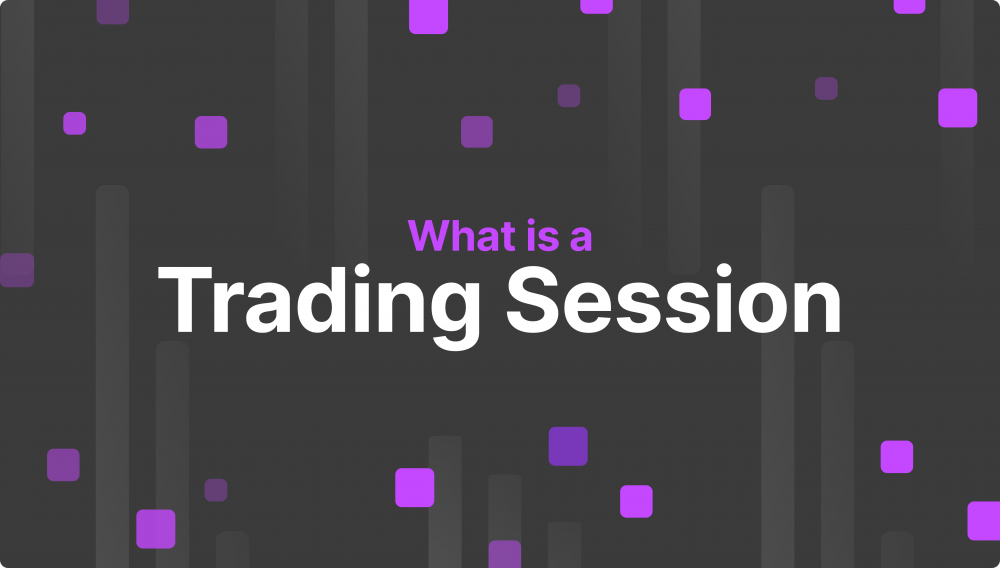 What is a
Trading Session